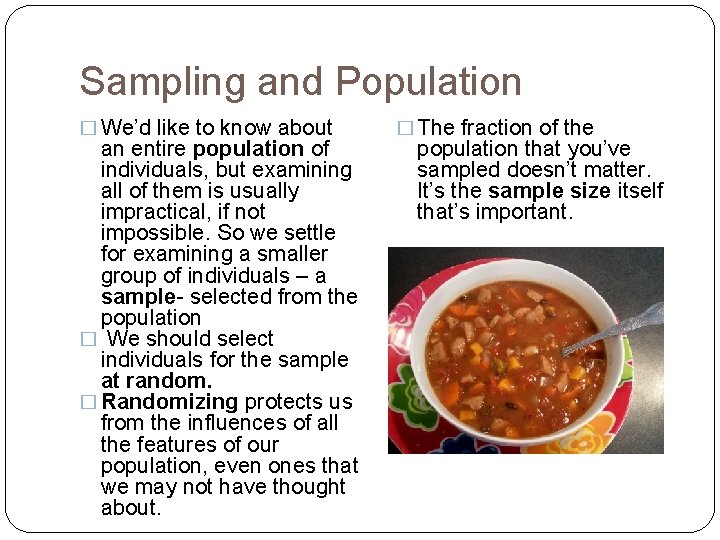 Sampling and Population

□ We'd like to know about an entire population of individuals, but examining all of them is usually impractical, if not impossible. So we settle for examining a smaller group of individuals – a sample- selected from the population

□ We should select individuals for the sample at random.

□ Randomizing protects us from the influences of all the features of our population, even ones that we may not have thought about.

□ The fraction of the population that you've sampled doesn't matter. It's the sample size itself that's important.